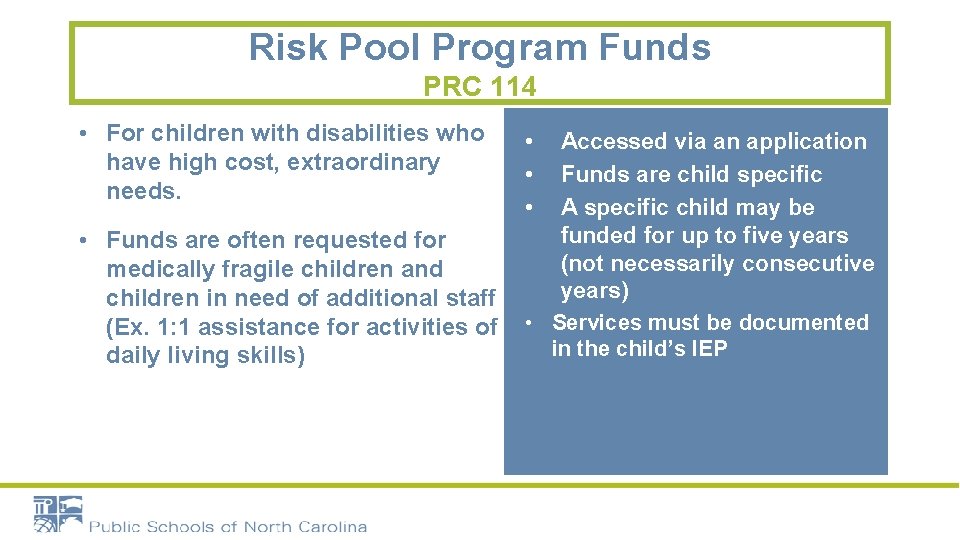 Risk Pool Program Funds

PRC 114

• For children with disabilities who have high cost, extraordinary needs.

• Funds are often requested for medically fragile children and children in need of additional staff (Ex. 1:1 assistance for activities of daily living skills)

• Accessed via an application
• Funds are child specific
• A specific child may be funded for up to five years (not necessarily consecutive years)
• Services must be documented in the child's IEP

Public Schools of North Carolina